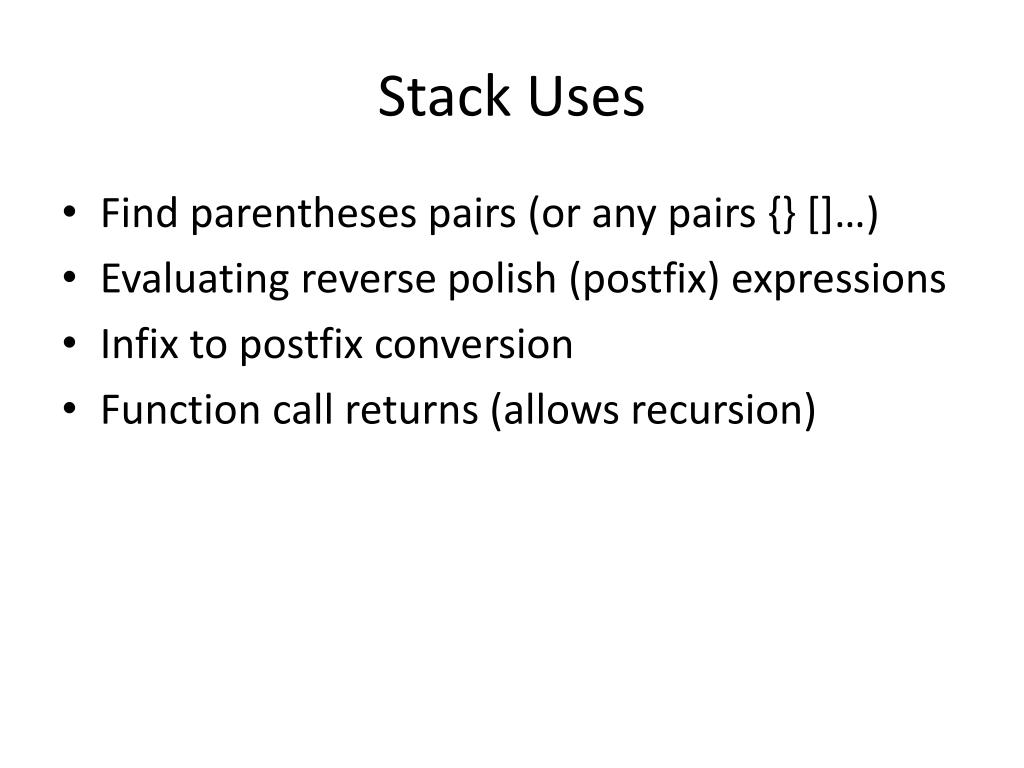 Stack Uses

• Find parentheses pairs (or any pairs {} []…)
• Evaluating reverse polish (postfix) expressions
• Infix to postfix conversion
• Function call returns (allows recursion)